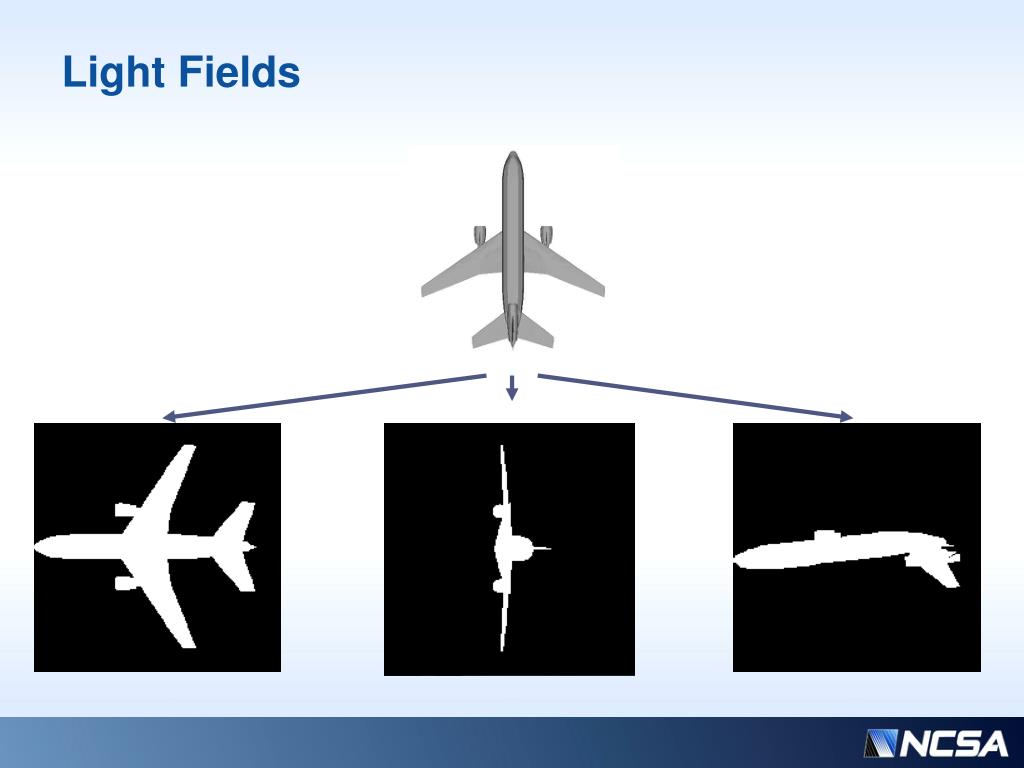 Light Fields

NCSA